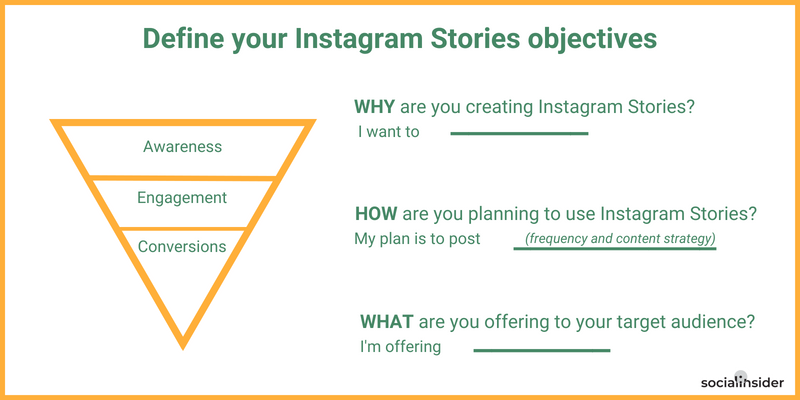 Define your Instagram Stories objectives

Awareness

Engagement

Conversions

WHY are you creating Instagram Stories?
I want to

HOW are you planning to use Instagram Stories?
My plan is to post (frequency and content strategy)

WHAT are you offering to your target audience?
I'm offering

socialinsider